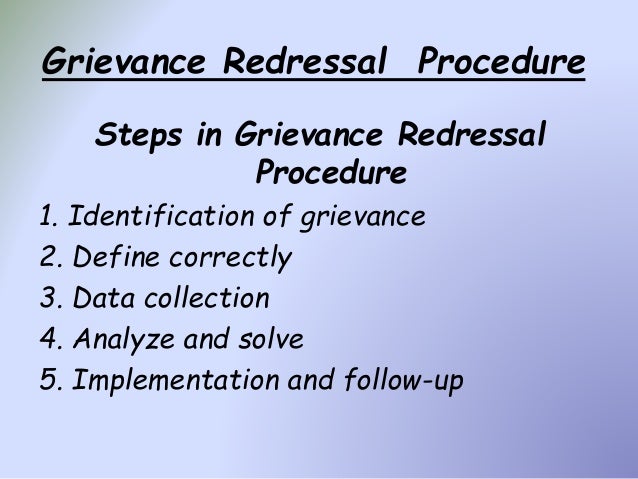 Grievance Redressal Procedure

Steps in Grievance Redressal Procedure

1. Identification of grievance
2. Define correctly
3. Data collection
4. Analyze and solve
5. Implementation and follow-up